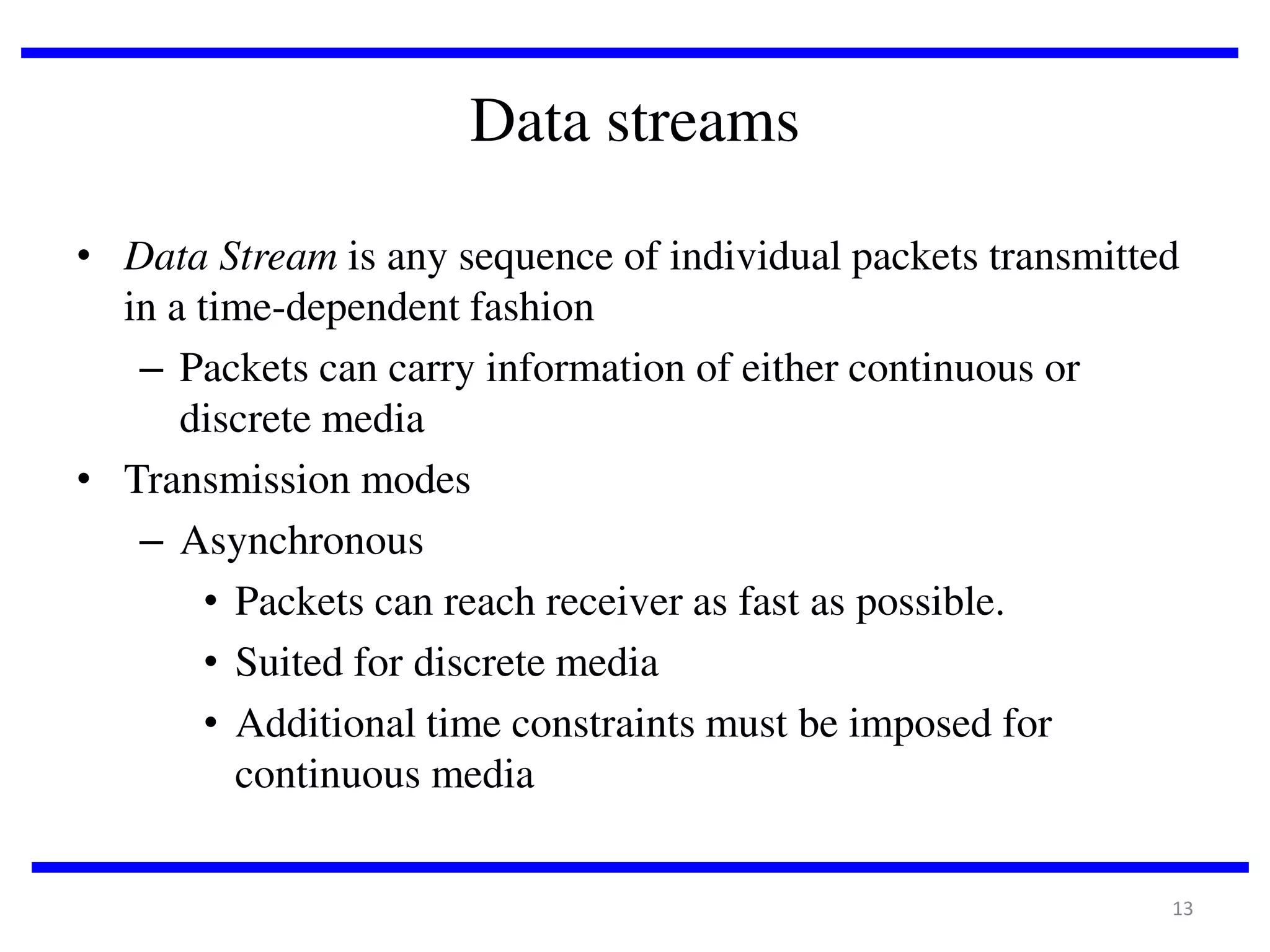 Data streams

• Data Stream is any sequence of individual packets transmitted in a time-dependent fashion
  – Packets can carry information of either continuous or discrete media
• Transmission modes
  – Asynchronous
    • Packets can reach receiver as fast as possible.
    • Suited for discrete media
    • Additional time constraints must be imposed for continuous media

13